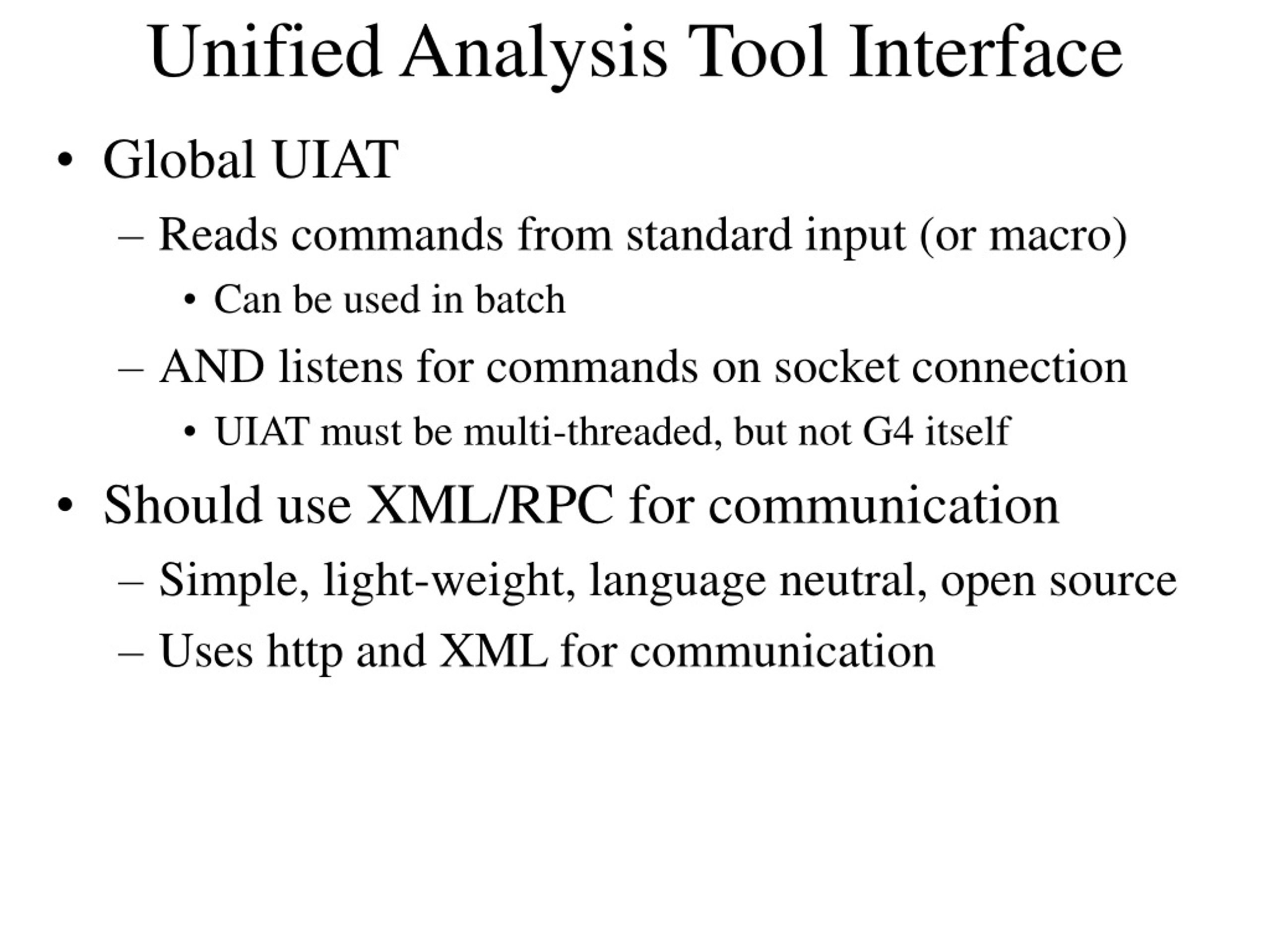 Unified Analysis Tool Interface

• Global UIAT
– Reads commands from standard input (or macro)
• Can be used in batch
– AND listens for commands on socket connection
• UIAT must be multi-threaded, but not G4 itself

• Should use XML/RPC for communication
– Simple, light-weight, language neutral, open source
– Uses http and XML for communication